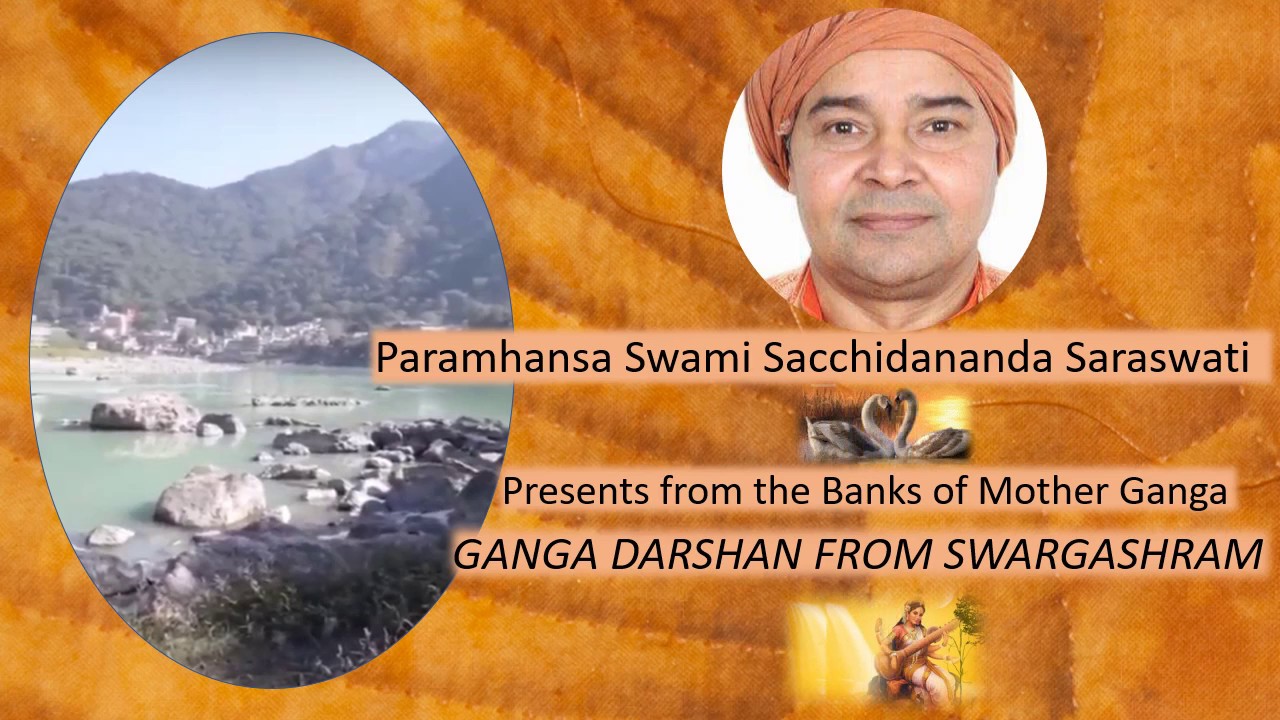 Paramhansa Swami Sacchidananda Saraswati

Presents from the Banks of Mother Ganga

GANGA DARSHAN FROM SWARGASHRAM